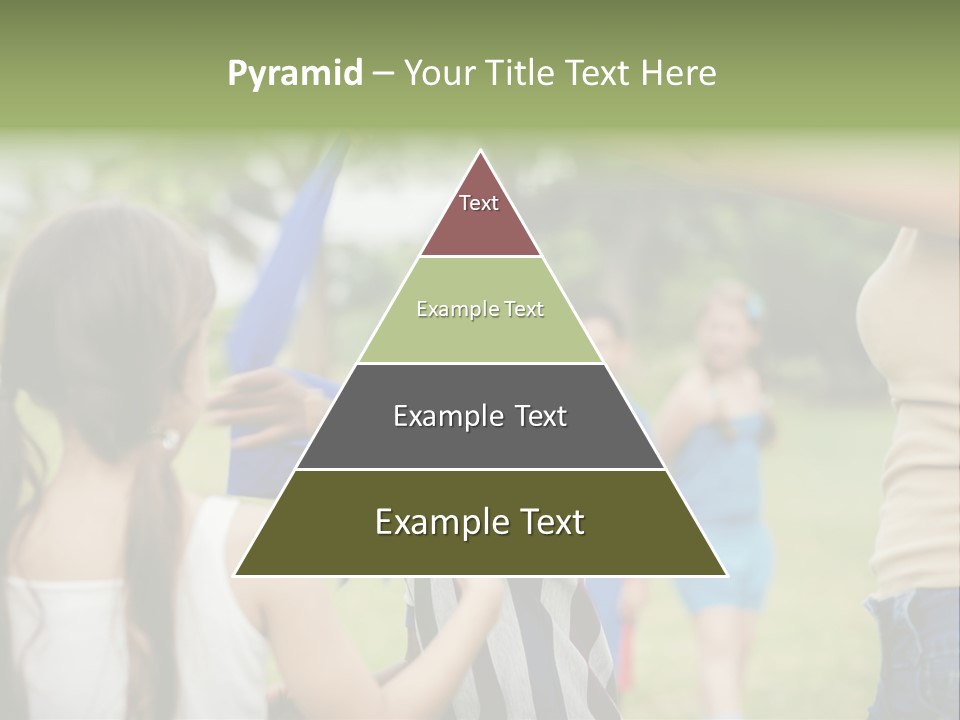 Pyramid – Your Title Text Here

Text

Example Text

Example Text

Example Text